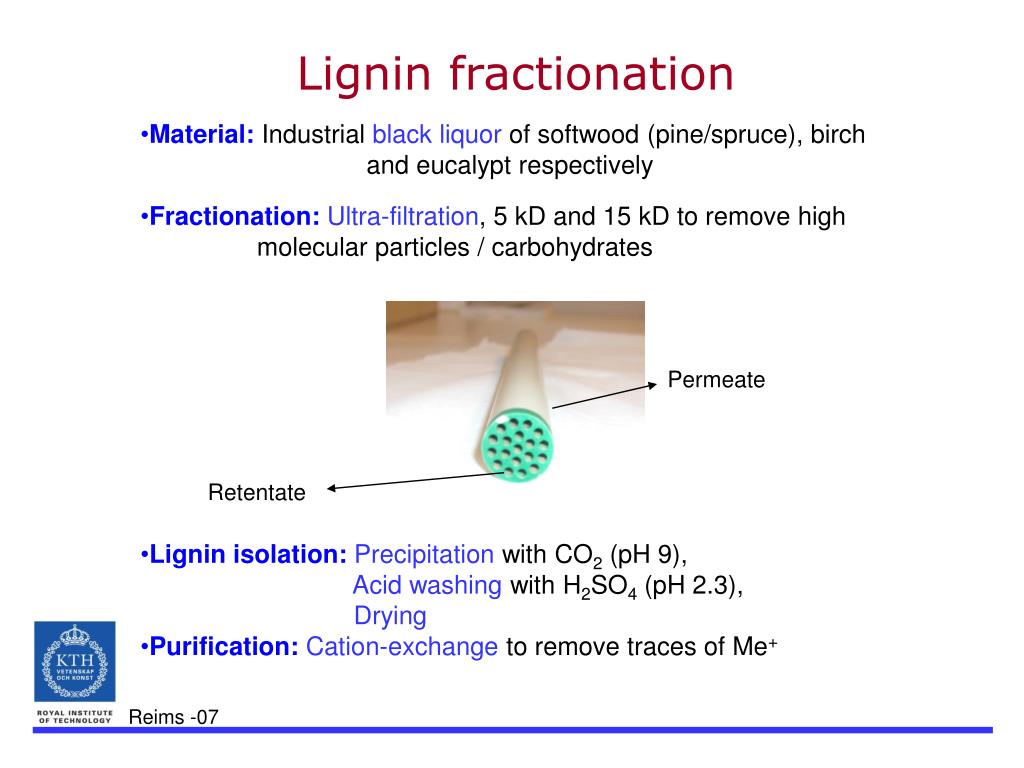 Lignin fractionation

•Material: Industrial black liquor of softwood (pine/spruce), birch and eucalypt respectively

•Fractionation: Ultra-filtration, 5 kD and 15 kD to remove high molecular particles / carbohydrates

Permeate

Retentate

•Lignin isolation: Precipitation with $CO_2$ (pH 9), Acid washing with $H_2SO_4$ (pH 2.3), Drying

•Purification: Cation-exchange to remove traces of $Me^+$

KTH VETENSKAP OCH KONST

ROYAL INSTITUTE OF TECHNOLOGY

Reims -07